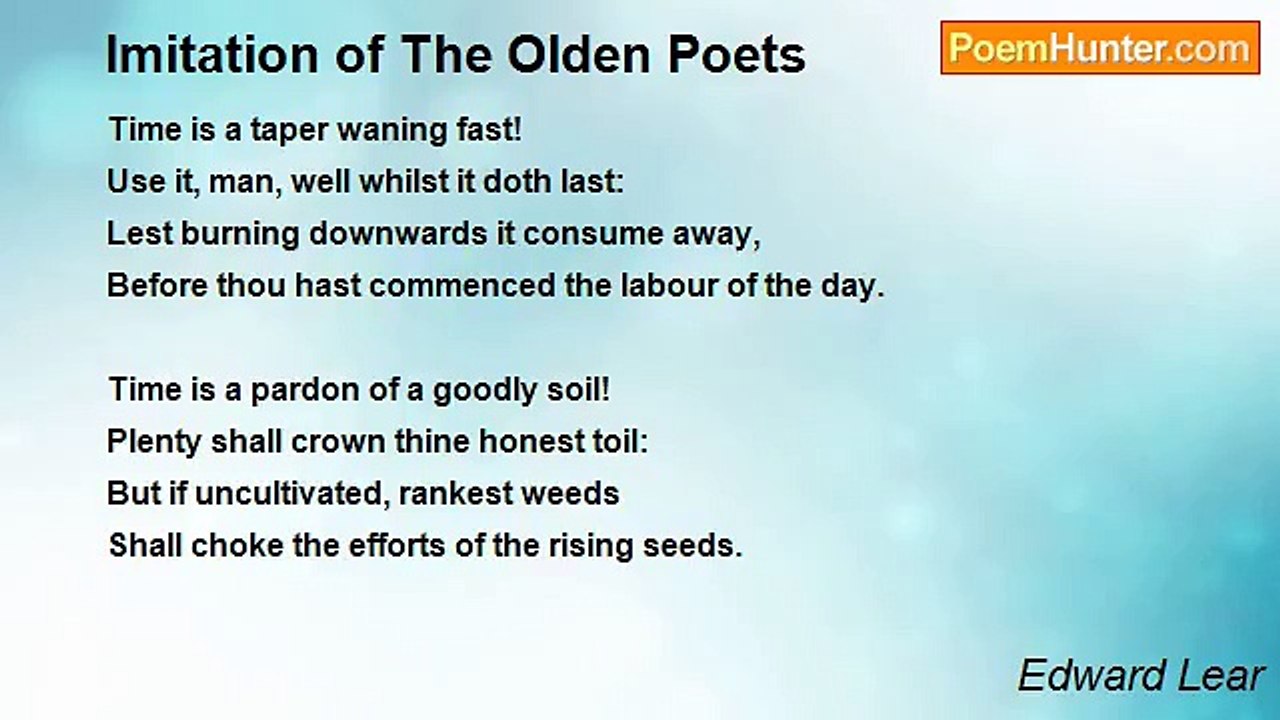 Imitation of The Olden Poets

PoemHunter.com

Time is a taper waning fast!
Use it, man, well whilst it doth last:
Lest burning downwards it consume away,
Before thou hast commenced the labour of the day.

Time is a pardon of a goodly soil!
Plenty shall crown thine honest toil:
But if uncultivated, rankest weeds
Shall choke the efforts of the rising seeds.

Edward Lear